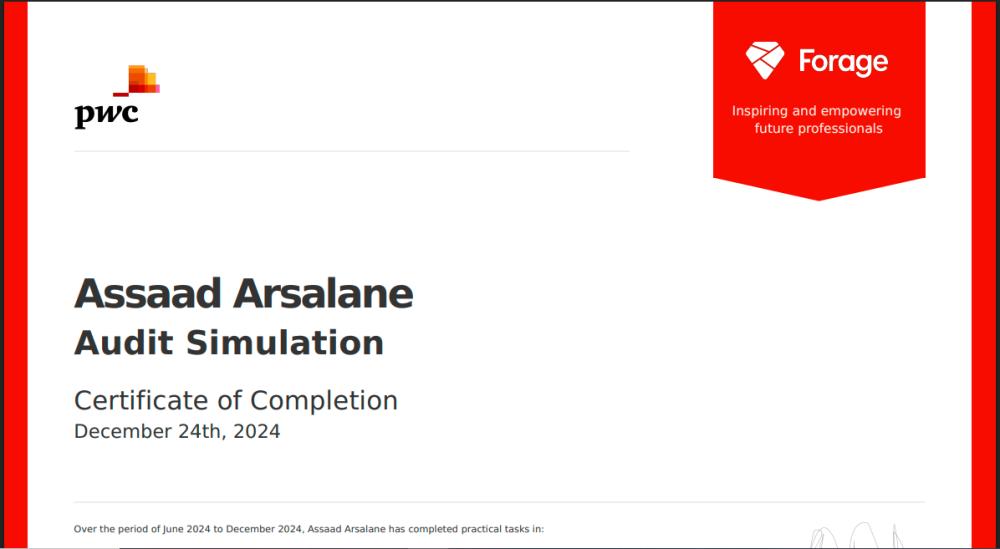 pwc

Forage

Inspiring and empowering future professionals

Assaad Arsalane
Audit Simulation

Certificate of Completion
December 24th, 2024

Over the period of June 2024 to December 2024, Assaad Arsalane has completed practical tasks in: